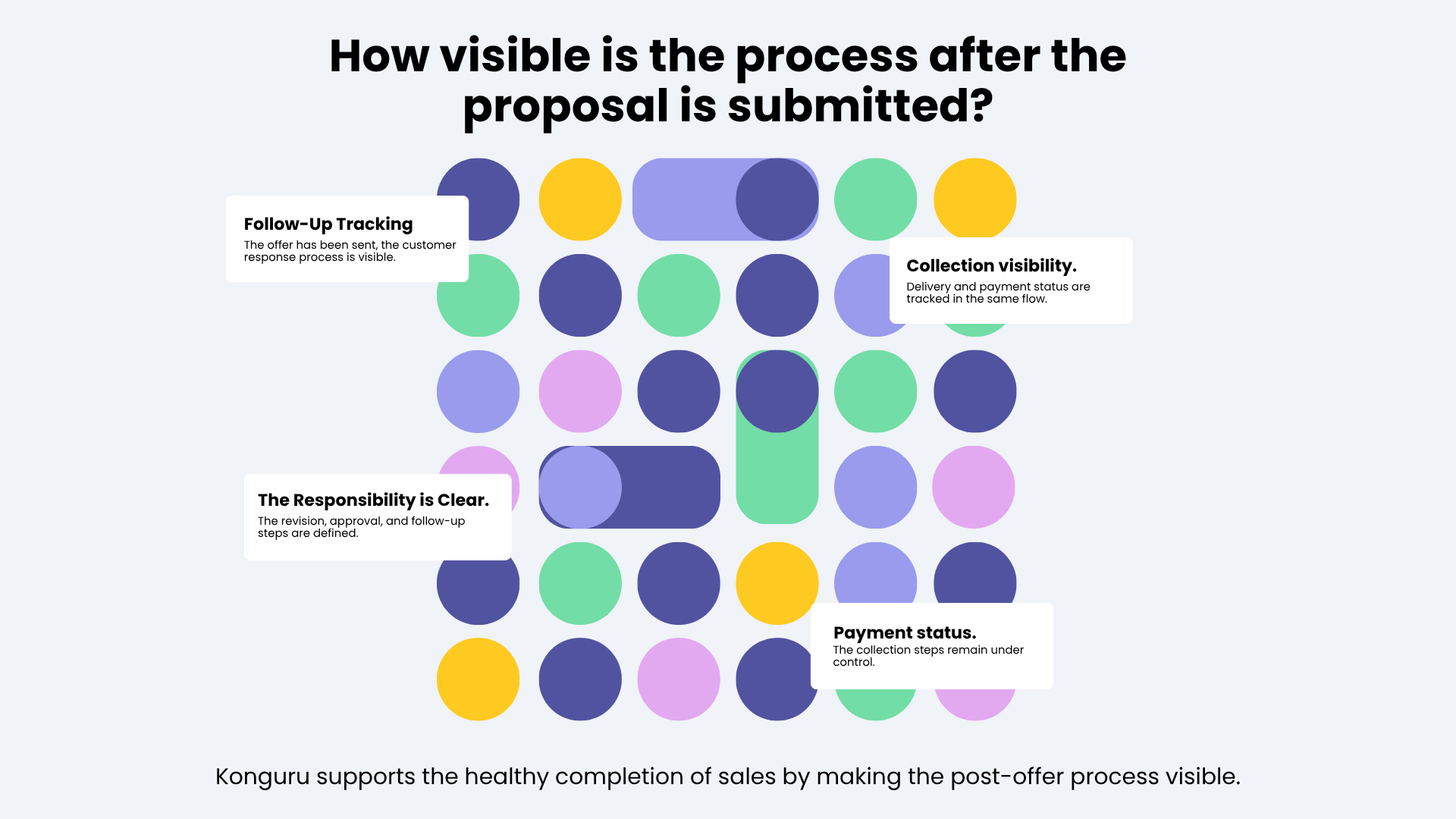 How visible is the process after the proposal is submitted?

Follow-Up Tracking
The offer has been sent, the customer response process is visible.

Collection visibility.
Delivery and payment status are tracked in the same flow.

The Responsibility is Clear.
The revision, approval, and follow-up steps are defined.

Payment status.
The collection steps remain under control.

Konguru supports the healthy completion of sales by making the post-offer process visible.